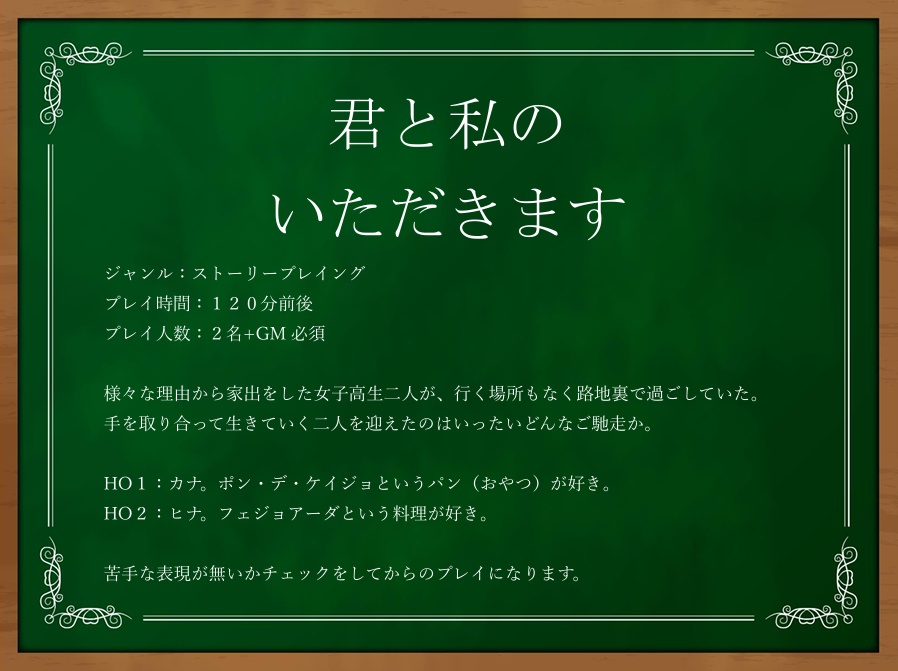 君と私の
いただきます

ジャンル：ストーリープレイング
プレイ時間：１２０分前後
プレイ人数：２名+GM 必須

様々な理由から家出をした女子高生二人が、行く場所もなく路地裏で過ごしていた。
手を取り合って生きていく二人を迎えたのはいったいどんなご馳走か。

HO１：カナ。ポン・デ・ケイジョというパン（おやつ）が好き。
HO２：ヒナ。フェジョアーダという料理が好き。

苦手な表現が無いかチェックをしてからのプレイになります。